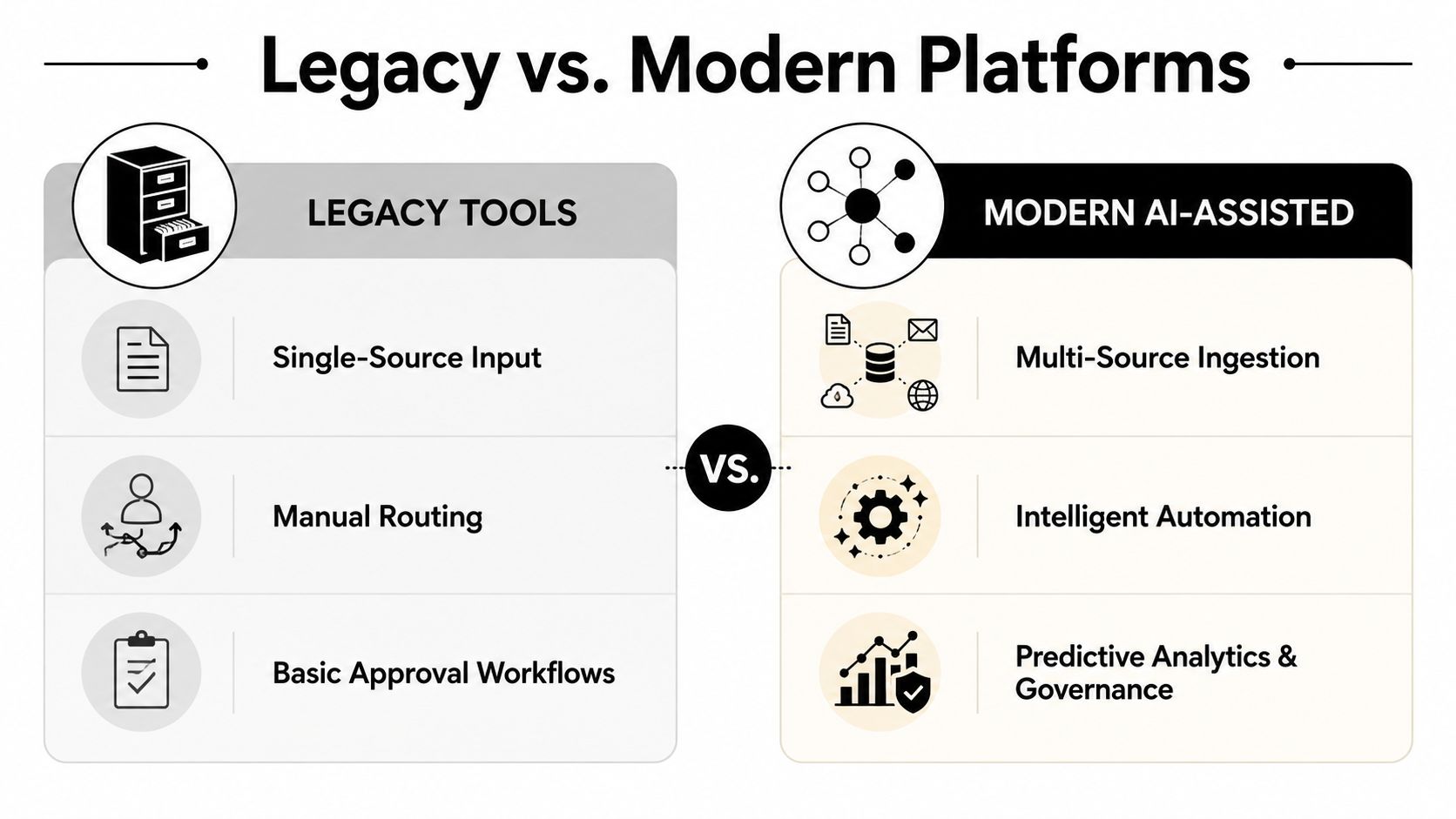 Legacy vs. Modern Platforms

LEGACY TOOLS

Single-Source Input

Manual Routing

Basic Approval Workflows

VS.

MODERN AI-ASSISTED

Multi-Source Ingestion

Intelligent Automation

Predictive Analytics & Governance